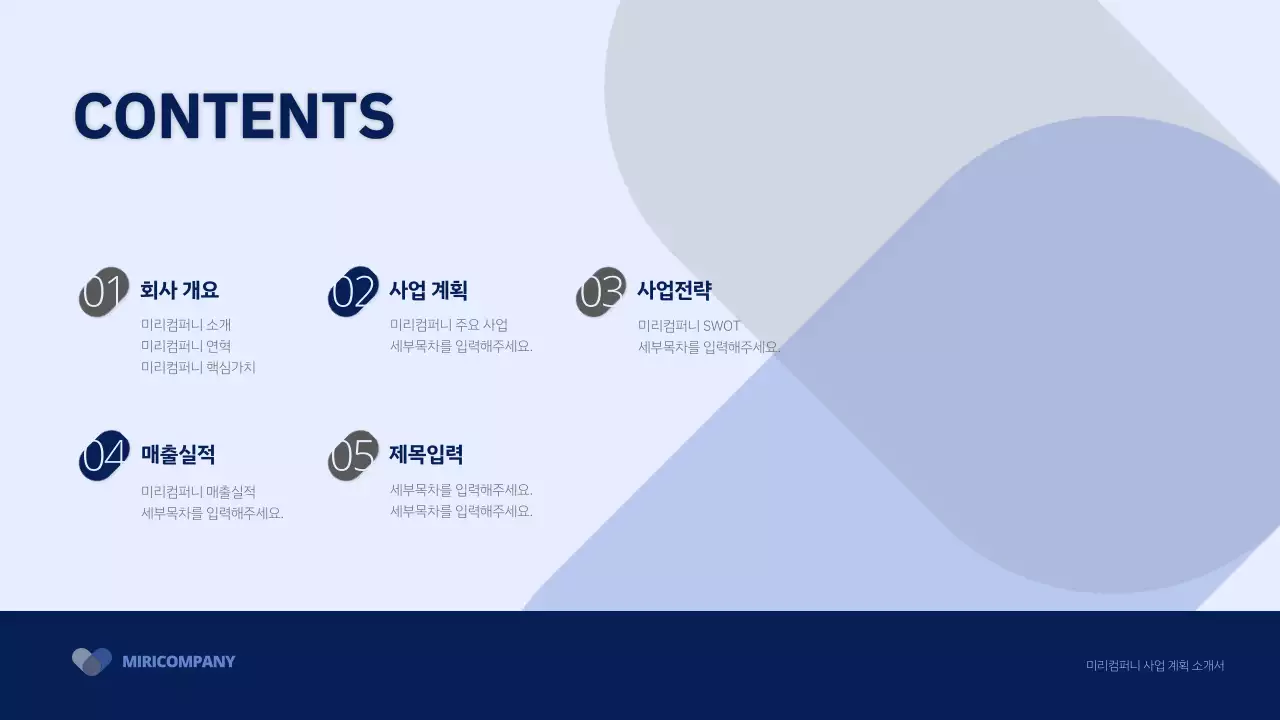 CONTENTS

01 회사 개요
미리컴퍼니 소개
미리컴퍼니 연혁
미리컴퍼니 핵심가치

02 사업 계획
미리컴퍼니 주요 사업
세부목차를 입력해주세요.

03 사업전략
미리컴퍼니 SWOT
세부목차를 입력해주세요.

04 매출실적
미리컴퍼니 매출실적
세부목차를 입력해주세요.

05 제목입력
세부목차를 입력해주세요.
세부목차를 입력해주세요.

MIRICOMPANY

미리컴퍼니 사업 계획 소개서